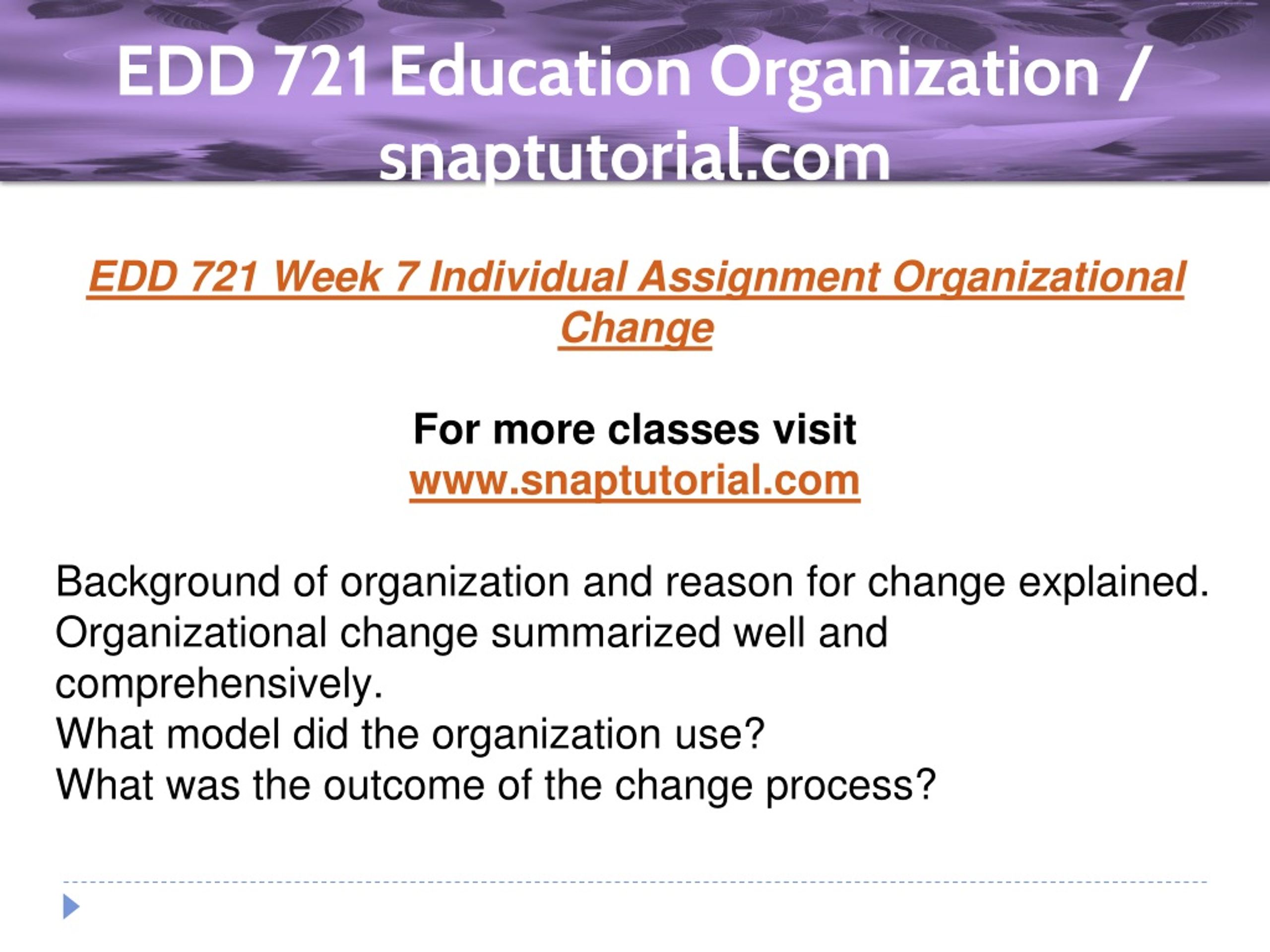 EDD 721 Education Organization / snaptutorial.com

EDD 721 Week 7 Individual Assignment Organizational Change

For more classes visit
www.snaptutorial.com

Background of organization and reason for change explained.
Organizational change summarized well and comprehensively.
What model did the organization use?
What was the outcome of the change process?